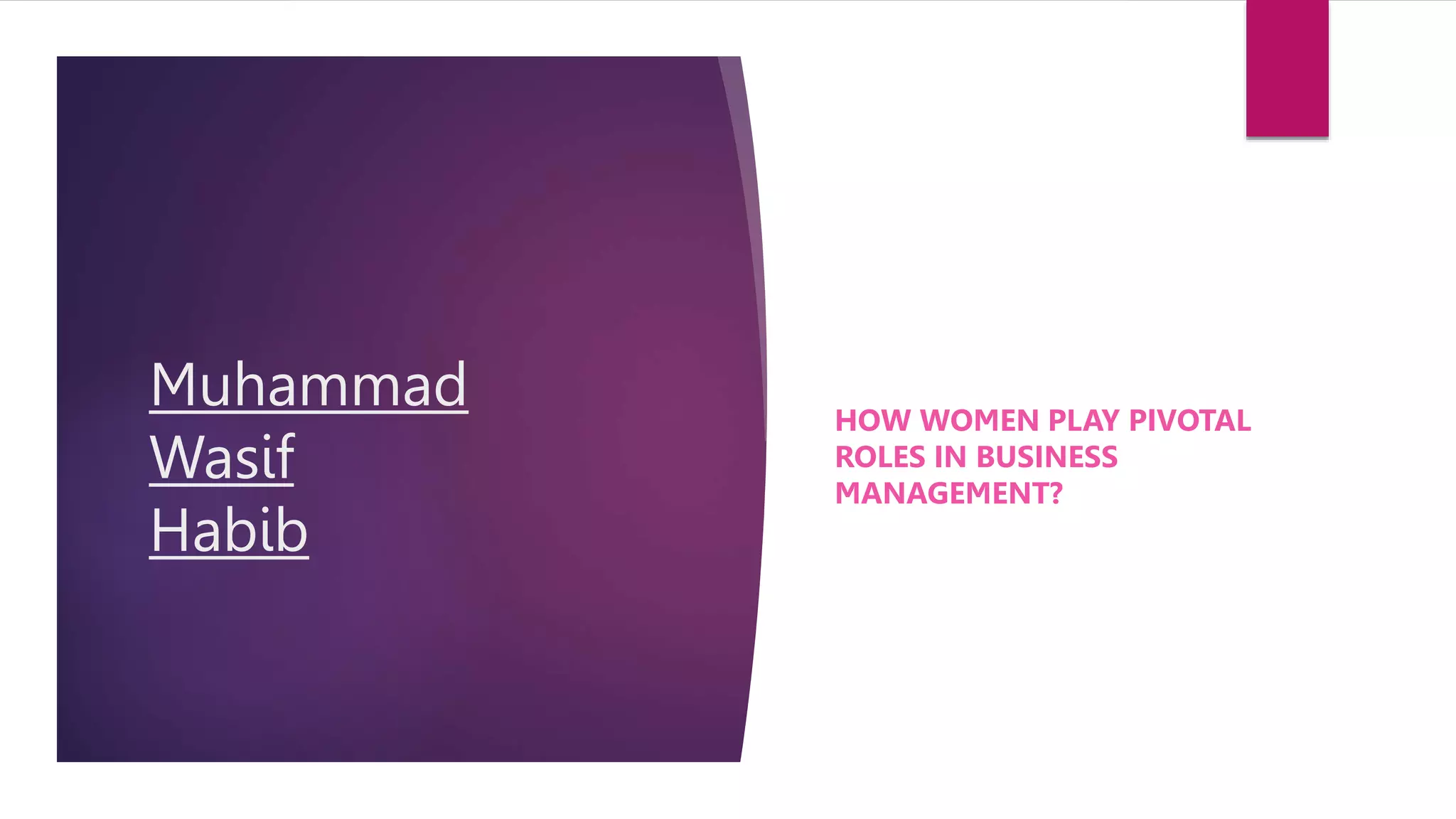 Muhammad Wasif Habib

HOW WOMEN PLAY PIVOTAL ROLES IN BUSINESS MANAGEMENT?